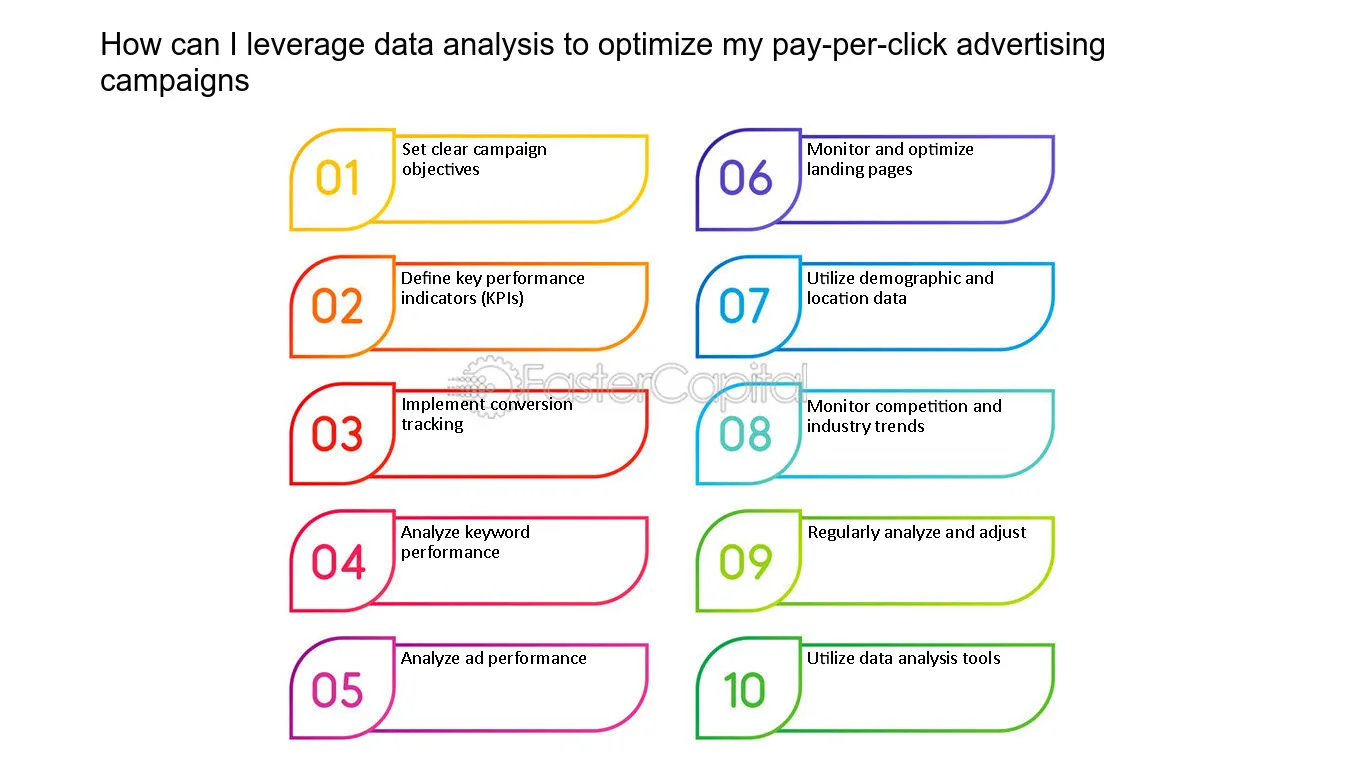 How can I leverage data analysis to optimize my pay-per-click advertising campaigns

01 Set clear campaign objectives

02 Define key performance indicators (KPIs)

03 Implement conversion tracking

04 Analyze keyword performance

05 Analyze ad performance

06 Monitor and optimize landing pages

07 Utilize demographic and location data

08 Monitor competition and industry trends

09 Regularly analyze and adjust

10 Utilize data analysis tools

FasterCapital